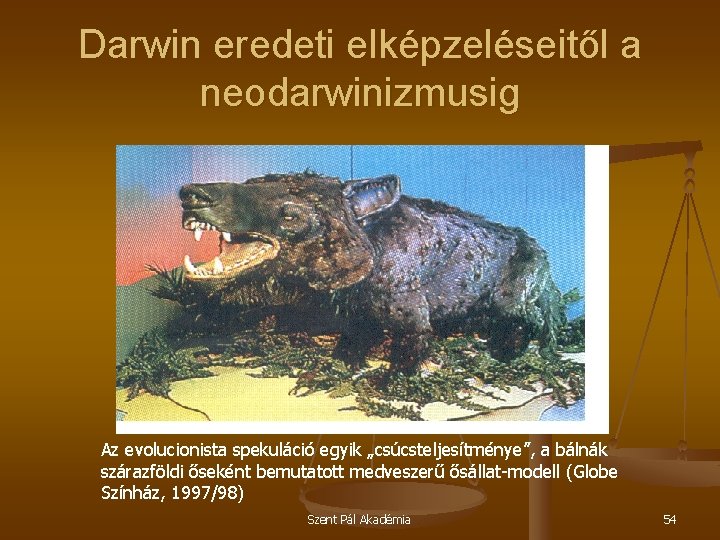 Darwin eredeti elképzeléseitől a neodarwinizmusig

Az evolucionista spekuláció egyik „csúcsteljesítménye”, a bálnák szárazföldi őseként bemutatott medveszerű ősállat-modell (Globe Színház, 1997/98)

Szent Pál Akadémia

54